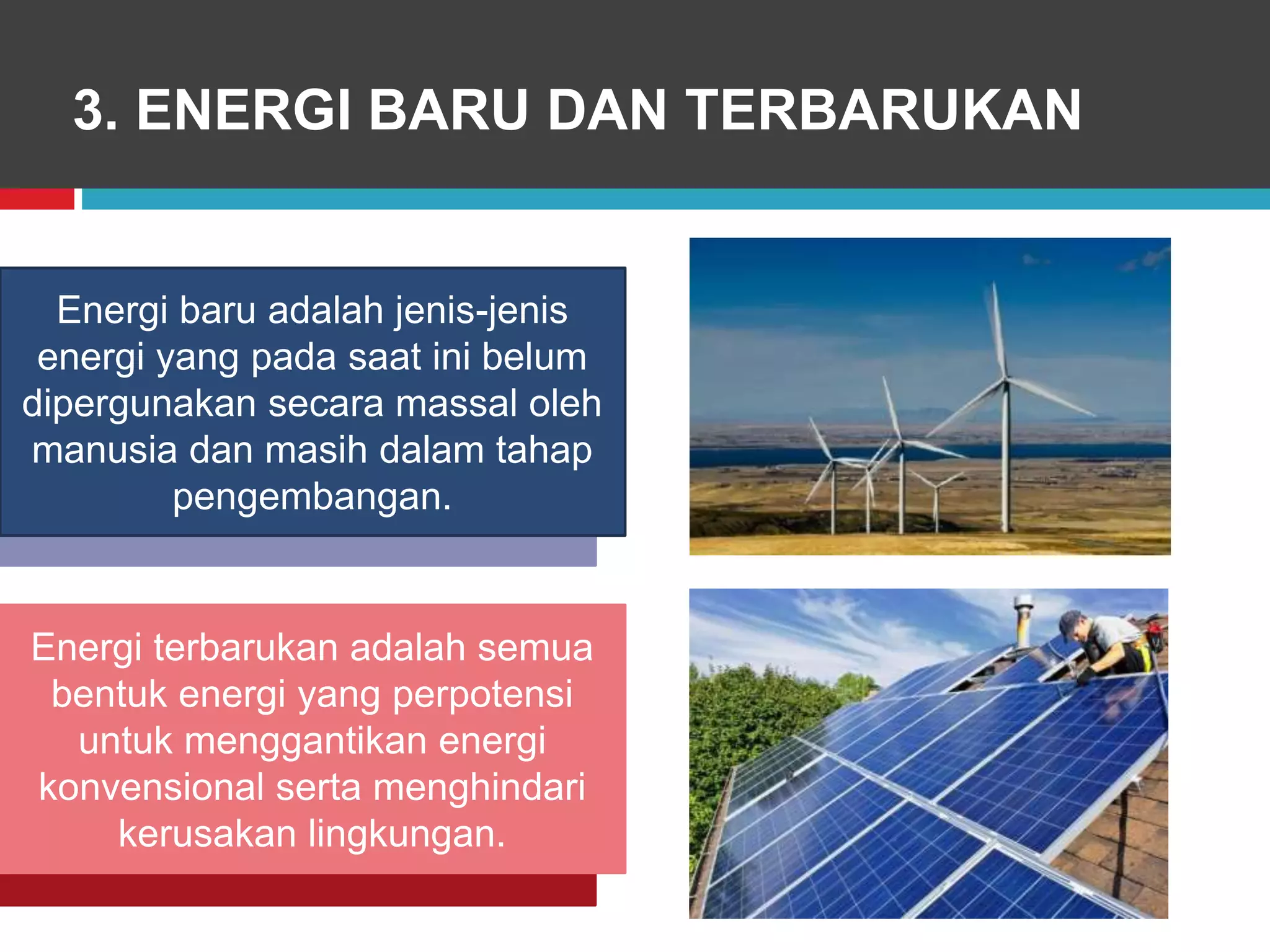 3. ENERGI BARU DAN TERBARUKAN

Energi baru adalah jenis-jenis energi yang pada saat ini belum dipergunakan secara massal oleh manusia dan masih dalam tahap pengembangan.

Energi terbarukan adalah semua bentuk energi yang perpotensi untuk menggantikan energi konvensional serta menghindari kerusakan lingkungan.